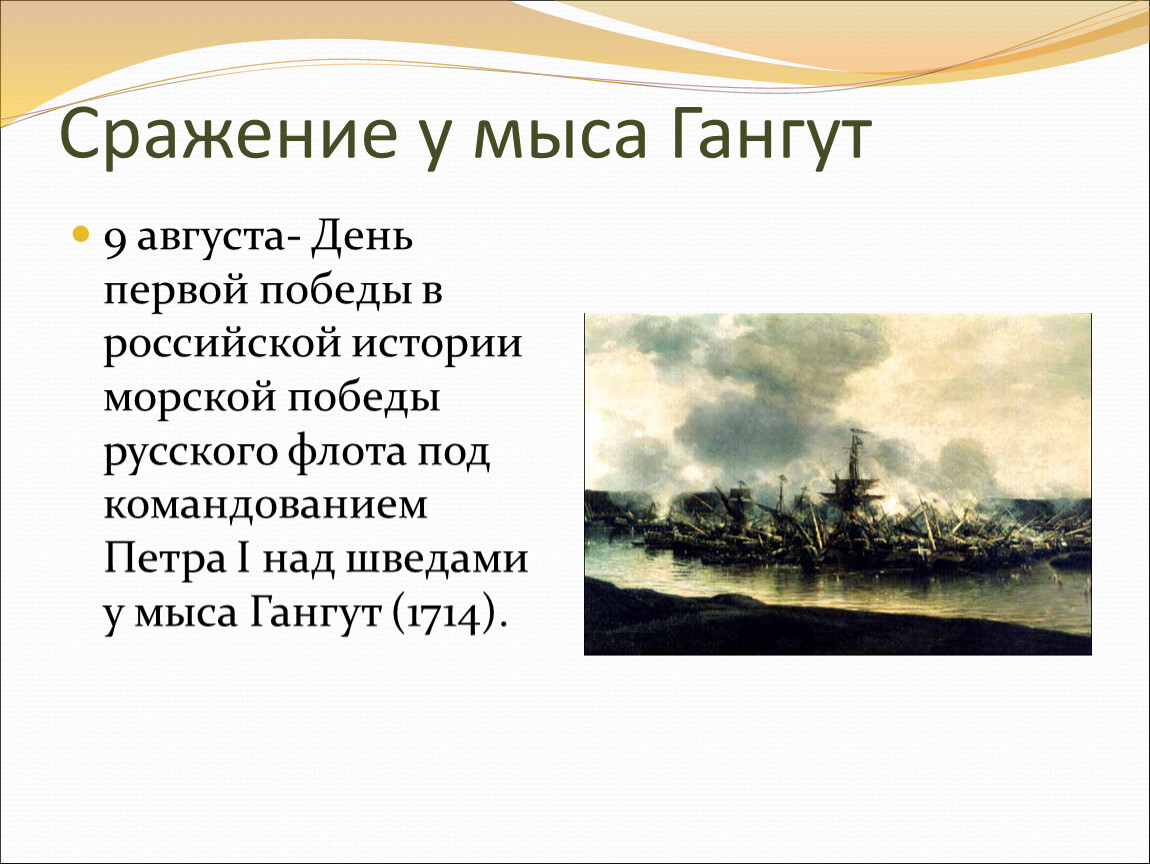 Сражение у мыса Гангут

9 августа- День первой победы в российской истории морской победы русского флота под командованием Петра I над шведами у мыса Гангут (1714).